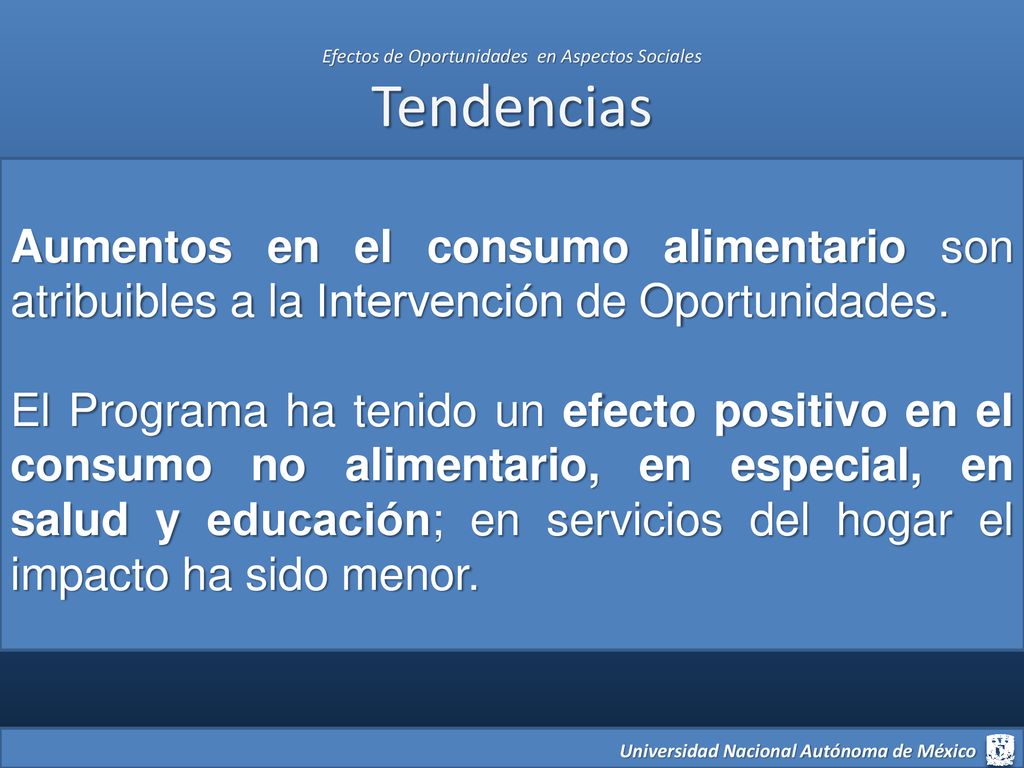 Efectos de Oportunidades en Aspectos Sociales

Tendencias

Aumentos en el consumo alimentario son atribuibles a la Intervención de Oportunidades.

El Programa ha tenido un efecto positivo en el consumo no alimentario, en especial, en salud y educación; en servicios del hogar el impacto ha sido menor.

Universidad Nacional Autónoma de México